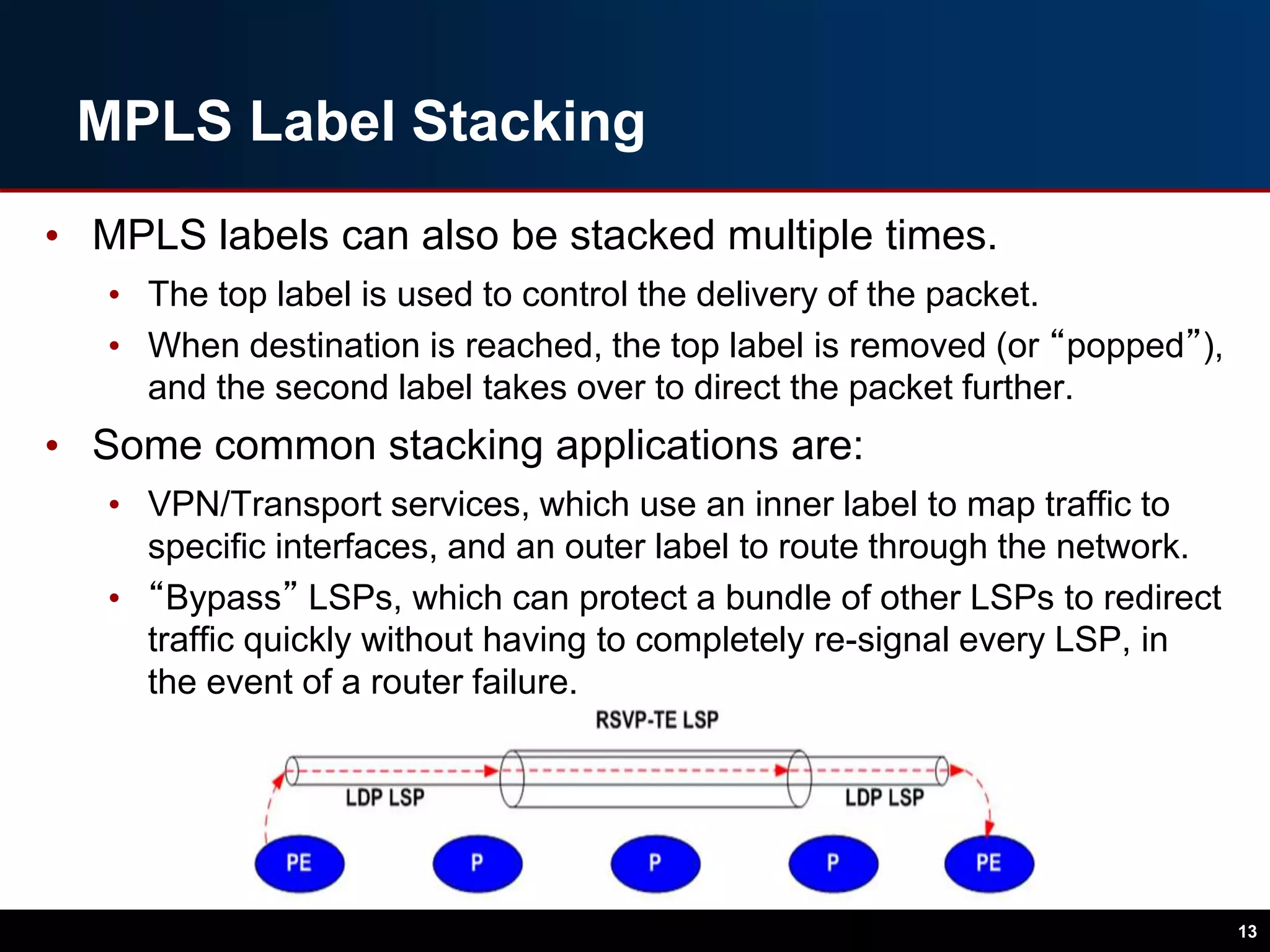 MPLS Label Stacking

• MPLS labels can also be stacked multiple times.
  • The top label is used to control the delivery of the packet.
  • When destination is reached, the top label is removed (or “popped”), and the second label takes over to direct the packet further.
• Some common stacking applications are:
  • VPN/Transport services, which use an inner label to map traffic to specific interfaces, and an outer label to route through the network.
  • “Bypass” LSPs, which can protect a bundle of other LSPs to redirect traffic quickly without having to completely re-signal every LSP, in the event of a router failure.

RSVP-TE LSP

LDP LSP

LDP LSP

PE

P

P

P

PE

13